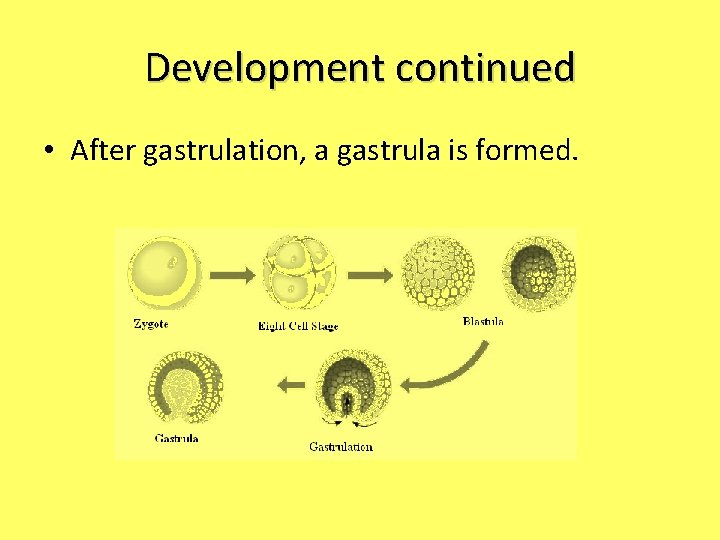 Development continued

• After gastrulation, a gastrula is formed.

Zygote

Eight Cell Stage

Blastula

Gastrula

Gastrulation